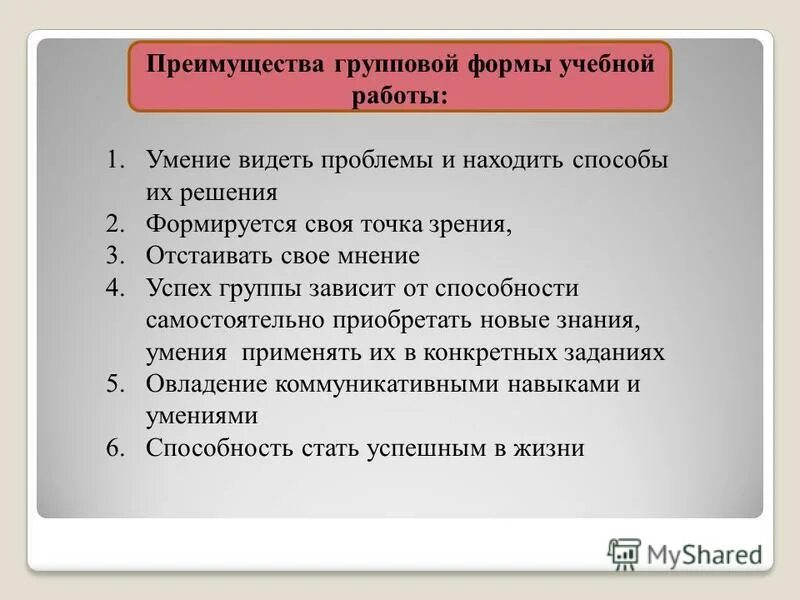 Преимущества групповой формы учебной работы:

1. Умение видеть проблемы и находить способы их решения
2. Формируется своя точка зрения,
3. Отстаивать свое мнение
4. Успех группы зависит от способности самостоятельно приобретать новые знания, умения применять их в конкретных заданиях
5. Овладение коммуникативными навыками и умениями
6. Способность стать успешным в жизни

MyShared